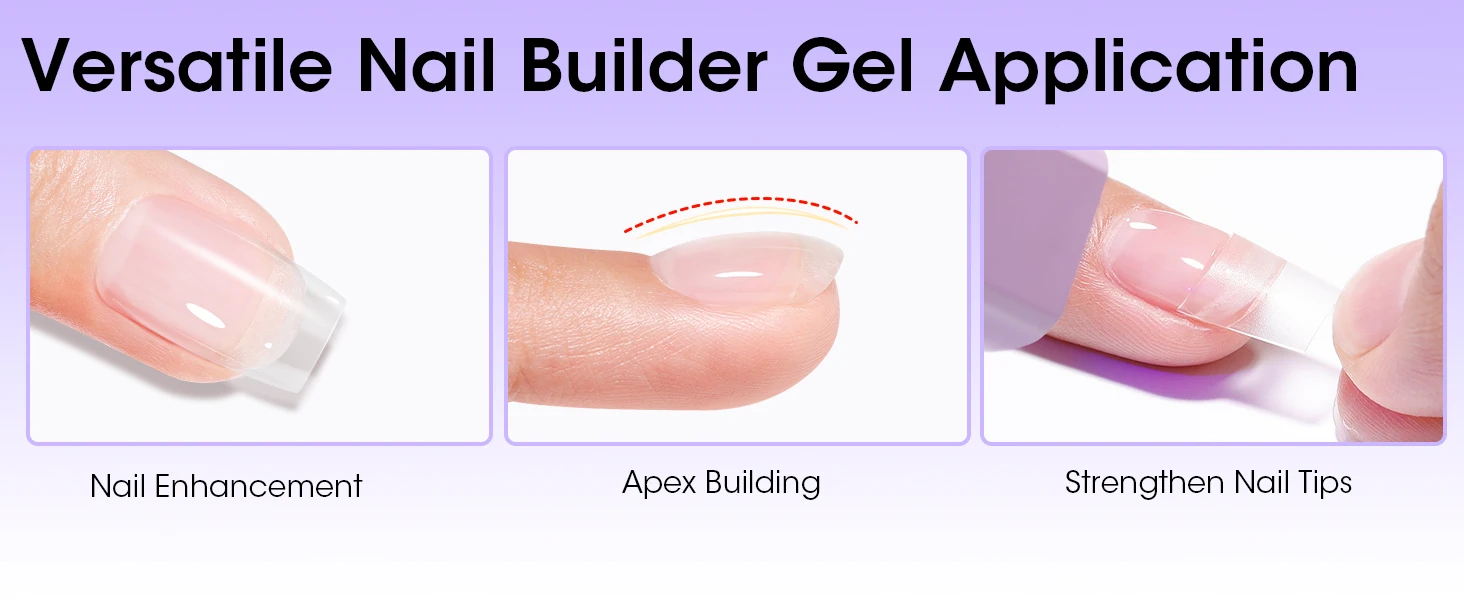 Versatile Nail Builder Gel Application

Nail Enhancement

Apex Building

Strengthen Nail Tips